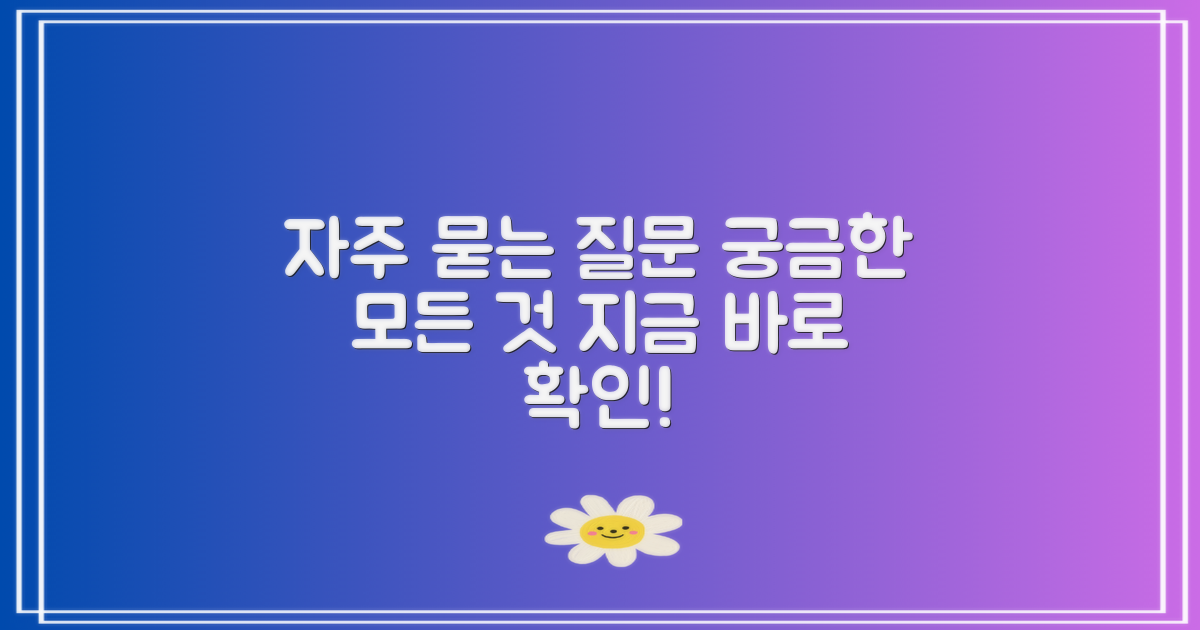 자주 묻는 질문 궁금한 모든 것 지금 바로 확인!